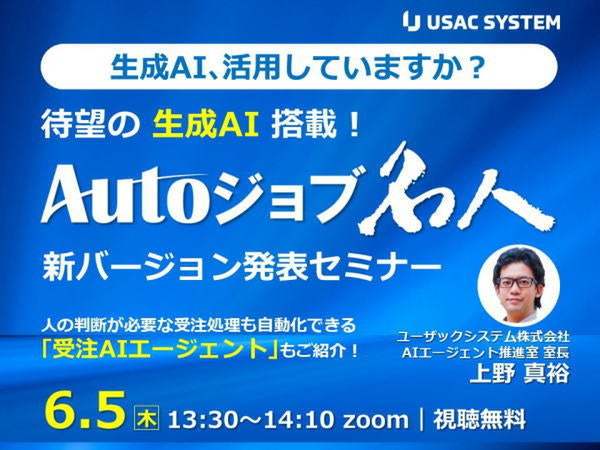 USAC SYSTEM

生成AI、活用していますか？

待望の 生成AI 搭載！

Autoジョブ名人

新バージョン発表セミナー

人の判断が必要な受注処理も自動化できる
「受注AIエージェント」もご紹介！

ユーザックシステム株式会社
AIエージェント推進室 室長
上野 真裕

6.5 木 13:30～14:10 zoom｜視聴無料